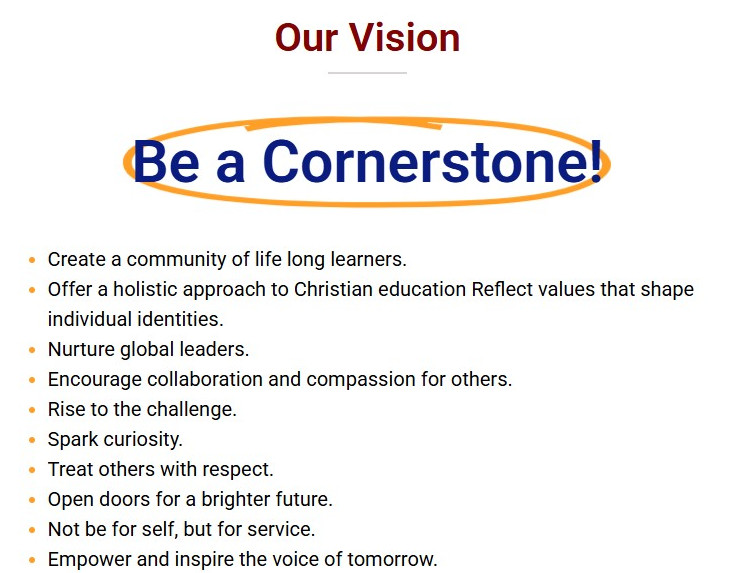 Our Vision

Be a Cornerstone!

- Create a community of life long learners.
- Offer a holistic approach to Christian education Reflect values that shape individual identities.
- Nurture global leaders.
- Encourage collaboration and compassion for others.
- Rise to the challenge.
- Spark curiosity.
- Treat others with respect.
- Open doors for a brighter future.
- Not be for self, but for service.
- Empower and inspire the voice of tomorrow.